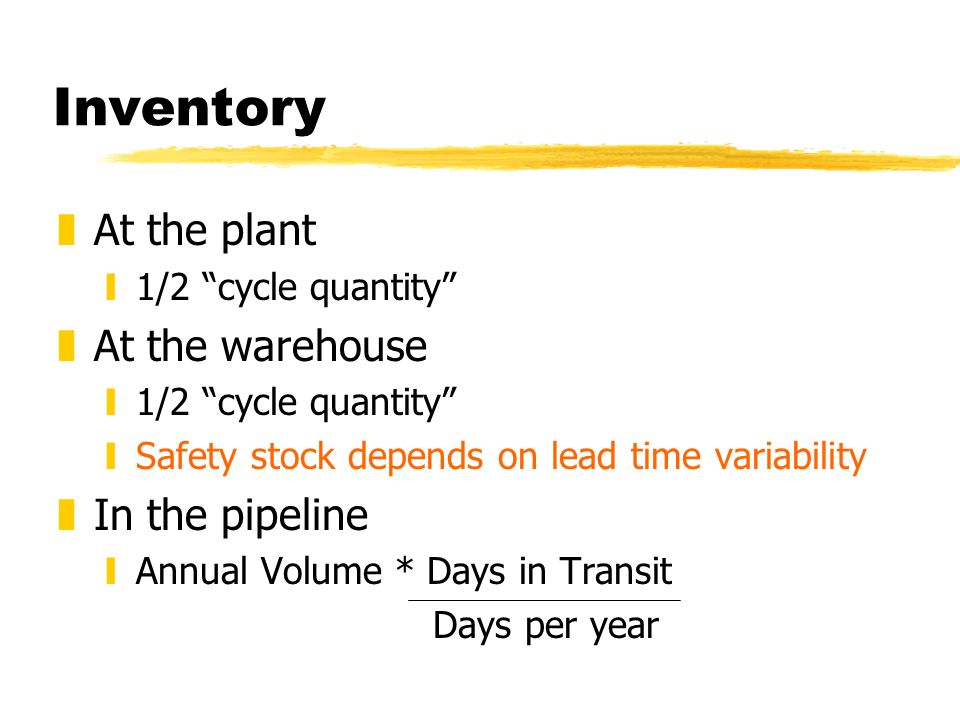 Inventory

At the plant

1/2 “cycle quantity”

At the warehouse

1/2 “cycle quantity”

Safety stock depends on lead time variability

In the pipeline

Annual Volume * Days in Transit
Days per year